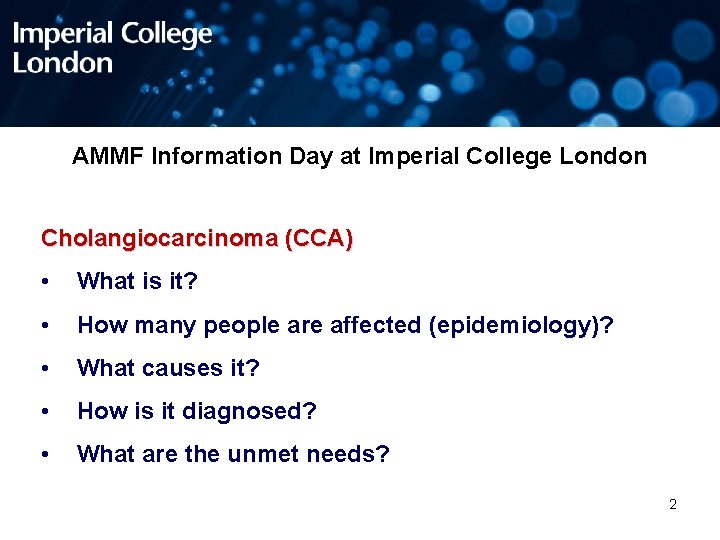 Imperial College London

AMMF Information Day at Imperial College London

Cholangiocarcinoma (CCA)

• What is it?
• How many people are affected (epidemiology)?
• What causes it?
• How is it diagnosed?
• What are the unmet needs?

2